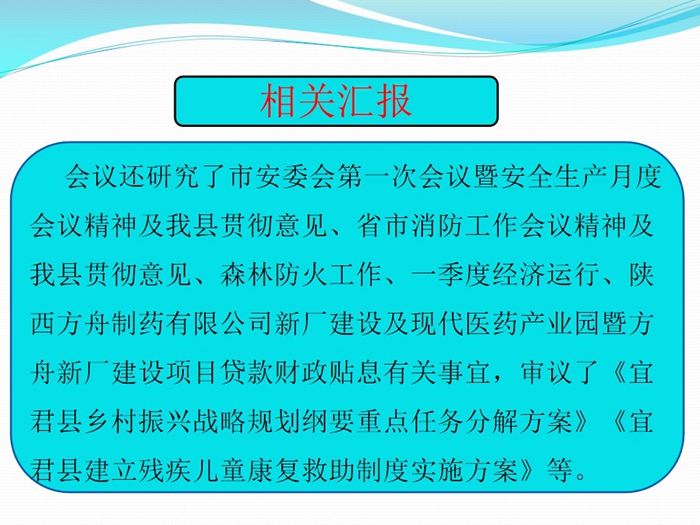 相关汇报

会议还研究了市安委会第一次会议暨安全生产月度会议精神及我县贯彻意见、省市消防工作会议精神及我县贯彻意见、森林防火工作、一季度经济运行、陕西方舟制药有限公司新厂建设及现代医药产业园暨方舟新厂建设项目贷款财政贴息有关事宜，审议了《宜君县乡村振兴战略规划纲要重点任务分解方案》《宜君县建立残疾儿童康复救助制度实施方案》等。